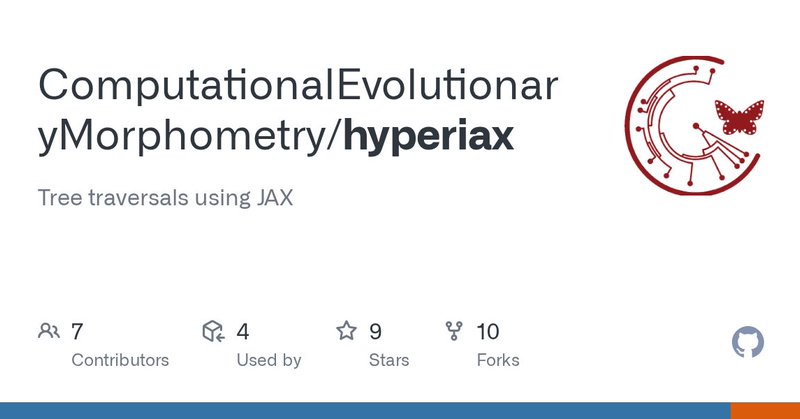 ComputationalEvolutionaryMorphometry/hyperiax

Tree traversals using JAX

7 Contributors

4 Used by

9 Stars

10 Forks